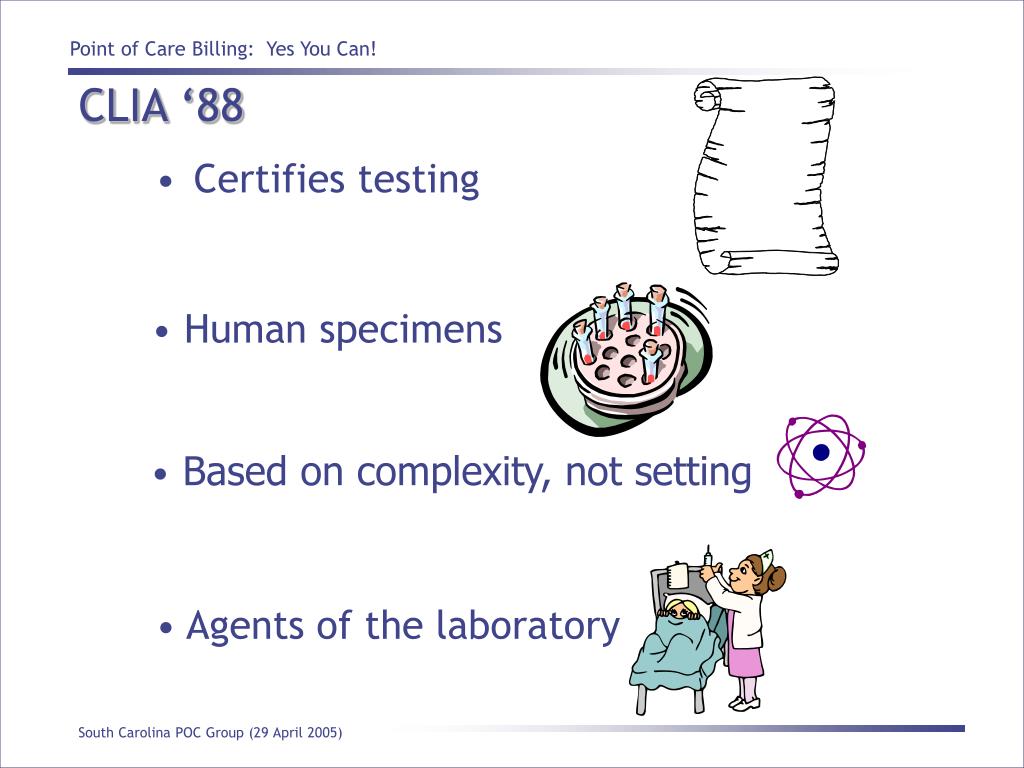 Point of Care Billing: Yes You Can!

CLIA ‘88

• Certifies testing

• Human specimens

• Based on complexity, not setting

• Agents of the laboratory

South Carolina POC Group (29 April 2005)